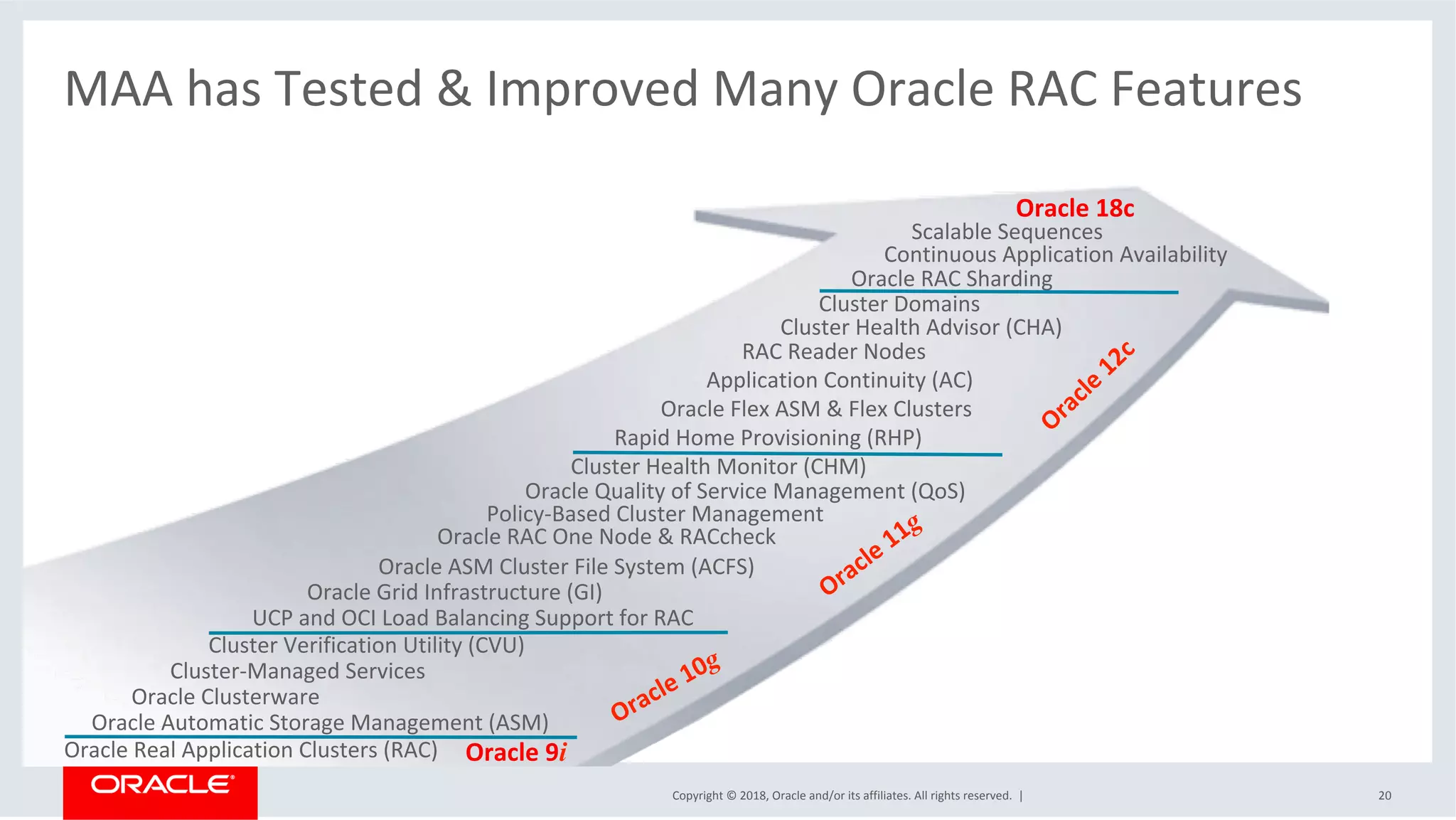 MAA has Tested & Improved Many Oracle RAC Features

Oracle 18c
Scalable Sequences
Continuous Application Availability
Oracle RAC Sharding

Cluster Domains
Cluster Health Advisor (CHA)
RAC Reader Nodes
Application Continuity (AC)
Oracle Flex ASM & Flex Clusters
Rapid Home Provisioning (RHP)
Oracle 12c

Cluster Health Monitor (CHM)
Oracle Quality of Service Management (QoS)
Policy-Based Cluster Management
Oracle RAC One Node & RACcheck
Oracle ASM Cluster File System (ACFS)
Oracle Grid Infrastructure (GI)
UCP and OCI Load Balancing Support for RAC
Oracle 11g

Cluster Verification Utility (CVU)
Cluster-Managed Services
Oracle Clusterware
Oracle Automatic Storage Management (ASM)
Oracle 10g

Oracle Real Application Clusters (RAC)
Oracle 9i

ORACLE

Copyright © 2018, Oracle and/or its affiliates. All rights reserved. |

20